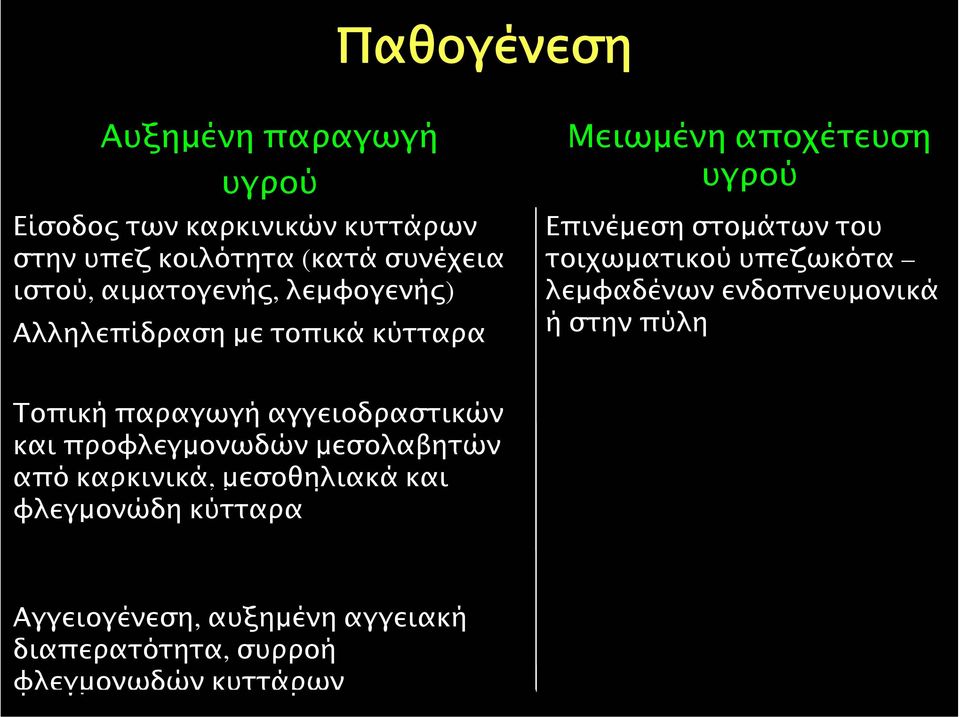 Παθογένεση

Αυξημένη παραγωγή υγρού

Είσοδος των καρκινικών κυττάρων στην υπεζ κοιλότητα (κατά συνέχεια ιστού, αιματογενής, λεμφογενής)

Αλληλεπίδραση με τοπικά κύτταρα

Τοπική παραγωγή αγγειοδραστικών και προφλεγμονωδών μεσολαβητών από καρκινικά, μεσοθηλιακά και φλεγμονώδη κύτταρα

Αγγειογένεση, αυξημένη αγγειακή διαπερατότητα, συρροή φλεγμονωδών κυττάρων

Μειωμένη αποχέτευση υγρού

Επινέμεση στομάτων του τοιχωματικού υπεζωκότα – λεμφαδένων ενδοπνευμονικά ή στην πύλη